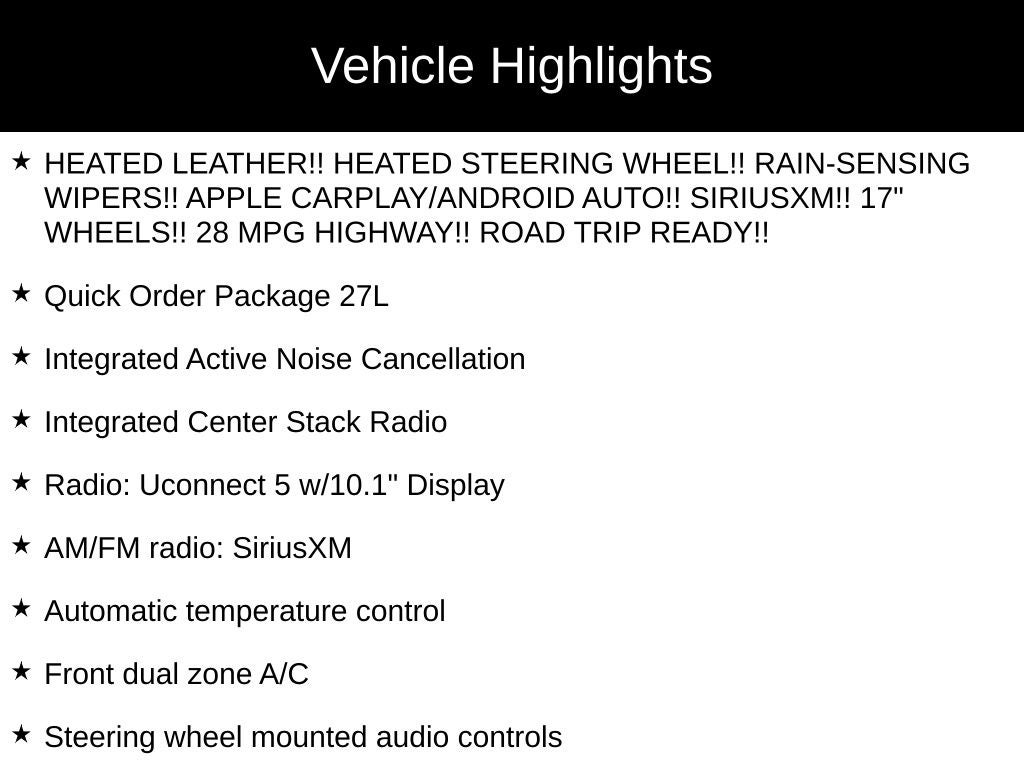 Vehicle Highlights

★ HEATED LEATHER!! HEATED STEERING WHEEL!! RAIN-SENSING WIPERS!! APPLE CARPLAY/ANDROID AUTO!! SIRIUSXM!! 17" WHEELS!! 28 MPG HIGHWAY!! ROAD TRIP READY!!

★ Quick Order Package 27L

★ Integrated Active Noise Cancellation

★ Integrated Center Stack Radio

★ Radio: Uconnect 5 w/10.1" Display

★ AM/FM radio: SiriusXM

★ Automatic temperature control

★ Front dual zone A/C

★ Steering wheel mounted audio controls